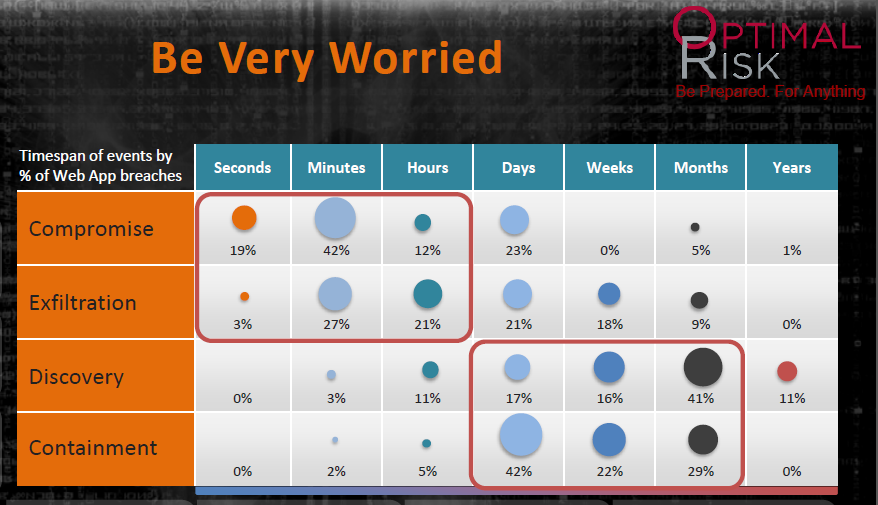 Be Very Worried

OPTIMAL RISK
Be Prepared. For Anything

| Timespan of events by % of Web App breaches | Seconds | Minutes | Hours | Days | Weeks | Months | Years |
|---|---|---|---|---|---|---|---|
| Compromise | 19% | 42% | 12% | 23% | 0% | 5% | 1% |
| Exfiltration | 3% | 27% | 21% | 21% | 18% | 9% | 0% |
| Discovery | 0% | 3% | 11% | 17% | 16% | 41% | 11% |
| Containment | 0% | 2% | 5% | 42% | 22% | 29% | 0% |